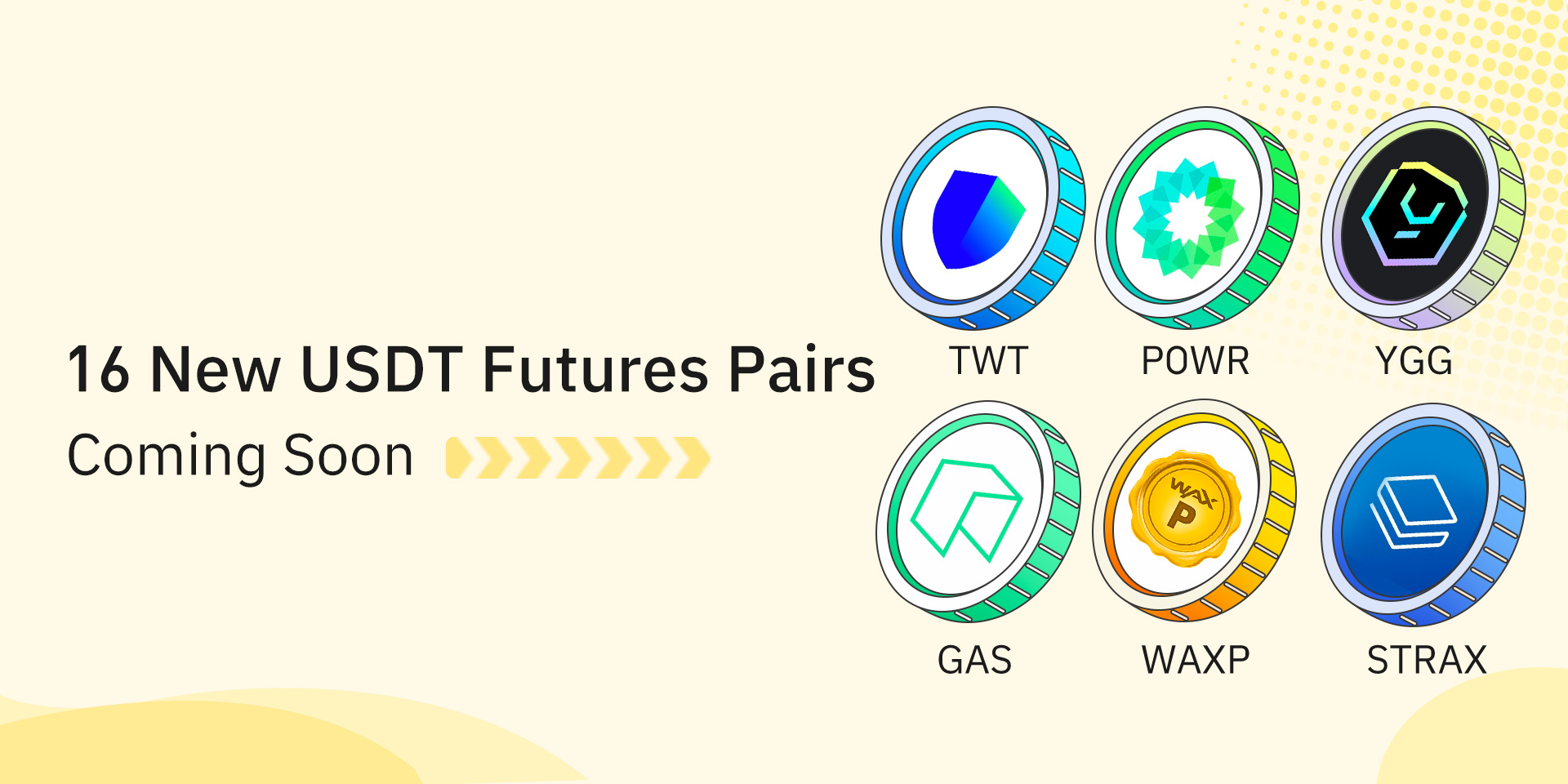 16 New USDT Futures Pairs

Coming Soon

TWT

POWR

YGG

GAS

WAX P

WAXP

STRAX